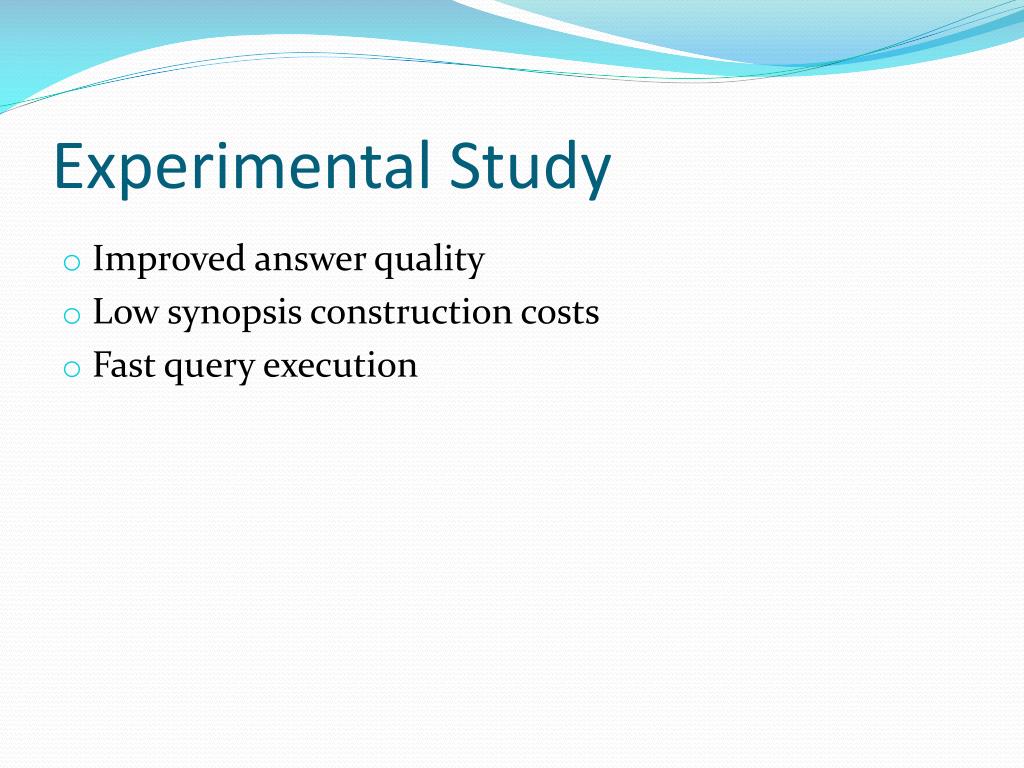 Experimental Study

o Improved answer quality
o Low synopsis construction costs
o Fast query execution